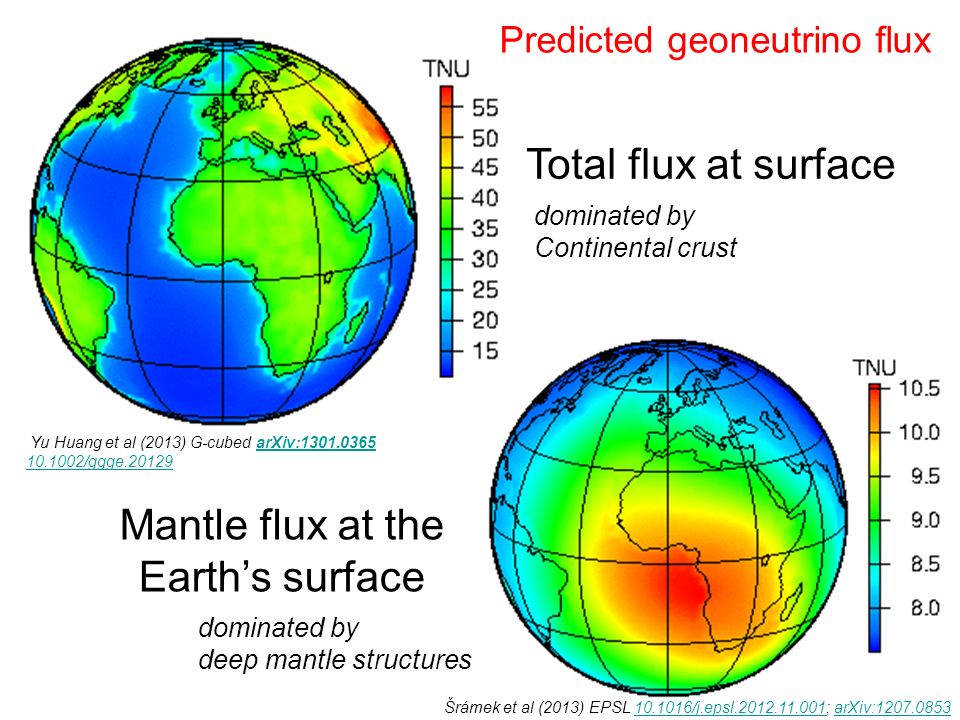 Predicted geoneutrino flux

TNU
55
50
45
40
35
30
25
20
15

Total flux at surface

dominated by
Continental crust

Yu Huang et al (2013) G-cubed arXiv:1301.0365
10.1002/ggge.20129

TNU
10.5
10.0
9.5
9.0
8.5
8.0

Mantle flux at the Earth's surface

dominated by
deep mantle structures

Šrámek et al (2013) EPSL 10.1016/j.epsl.2012.11.001; arXiv:1207.0853